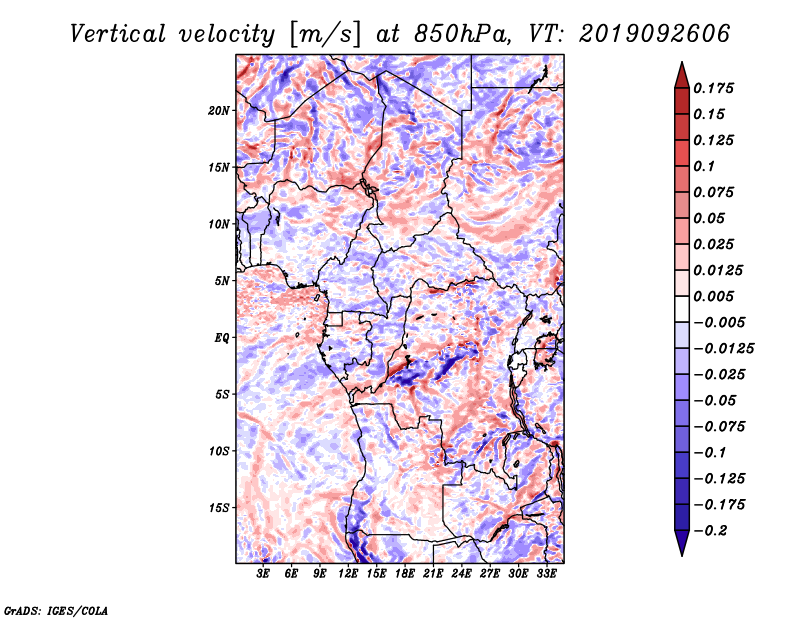 Vertical velocity [m/s] at 850hPa, VT: 2019092606

20N
15N
10N
5N
EQ
5S
10S
15S

3E 6E 9E 12E 15E 18E 21E 24E 27E 30E 33E

0.175
0.15
0.125
0.1
0.075
0.05
0.025
0.0125
0.005
−0.005
−0.0125
−0.025
−0.05
−0.075
−0.1
−0.125
−0.175
−0.2

GrADS: IGES/COLA